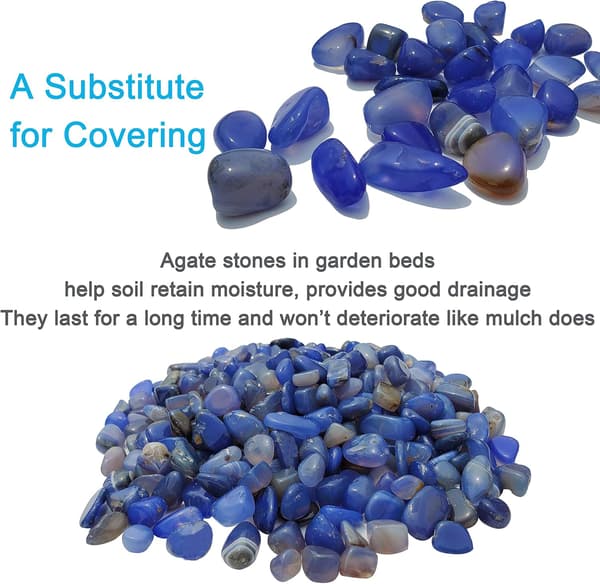 A Substitute
for Covering

Agate stones in garden beds
help soil retain moisture, provides good drainage
They last for a long time and won't deteriorate like mulch does